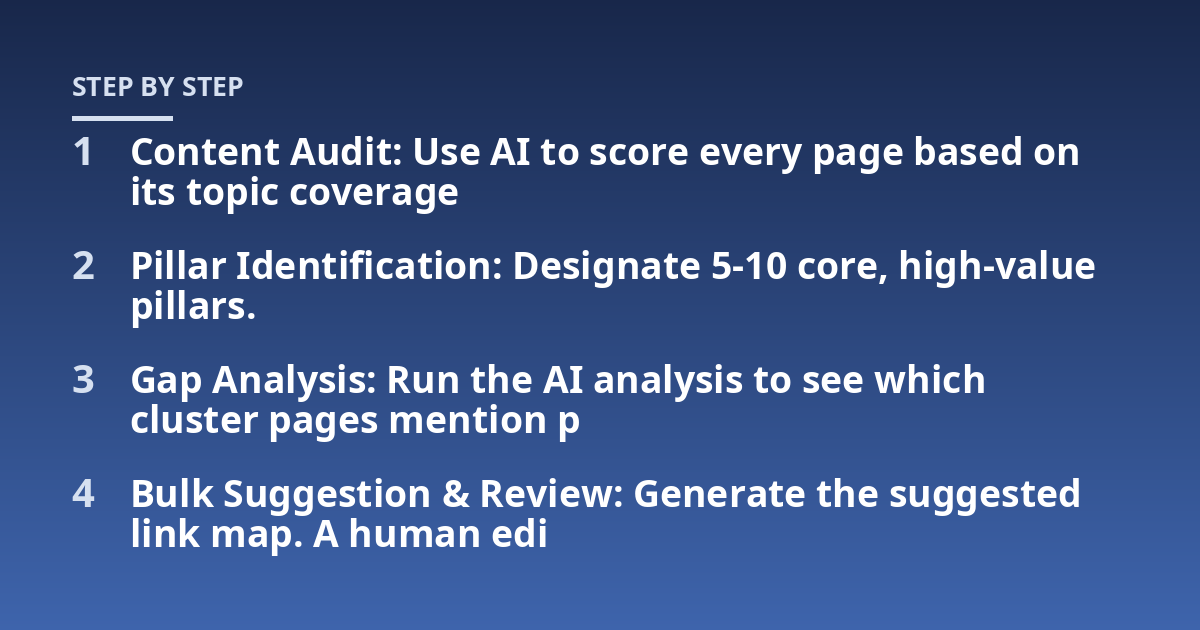 STEP BY STEP

1 Content Audit: Use AI to score every page based on its topic coverage

2 Pillar Identification: Designate 5-10 core, high-value pillars.

3 Gap Analysis: Run the AI analysis to see which cluster pages mention p

4 Bulk Suggestion & Review: Generate the suggested link map. A human edi